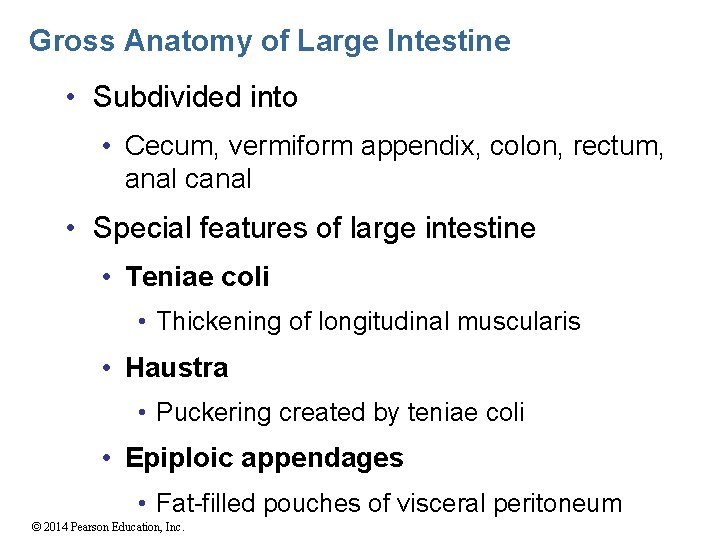 Gross Anatomy of Large Intestine

• Subdivided into

• Cecum, vermiform appendix, colon, rectum, anal canal

• Special features of large intestine

• Teniae coli

• Thickening of longitudinal muscularis

• Haustra

• Puckering created by teniae coli

• Epiploic appendages

• Fat-filled pouches of visceral peritoneum

© 2014 Pearson Education, Inc.